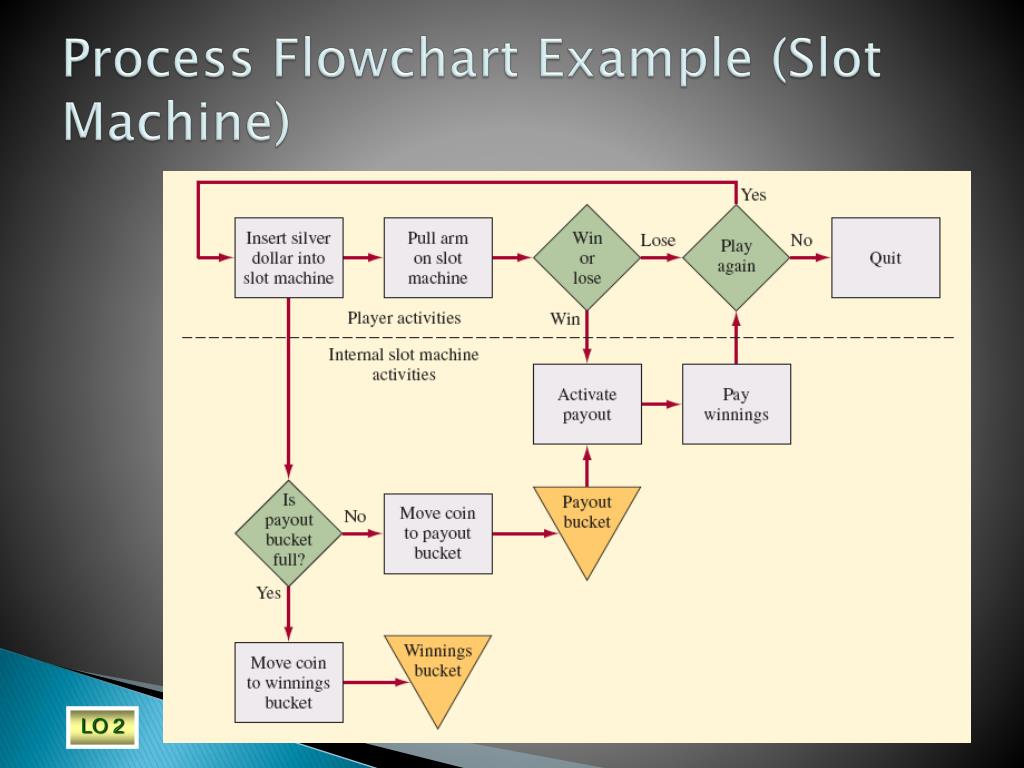 Process Flowchart Example (Slot Machine)

Yes

Insert silver dollar into slot machine

Pull arm on slot machine

Win or lose

Lose

Play again

No

Quit

Player activities

Win

Internal slot machine activities

Activate payout

Pay winnings

Is payout bucket full?

No

Move coin to payout bucket

Payout bucket

Yes

Move coin to winnings bucket

Winnings bucket

LO 2